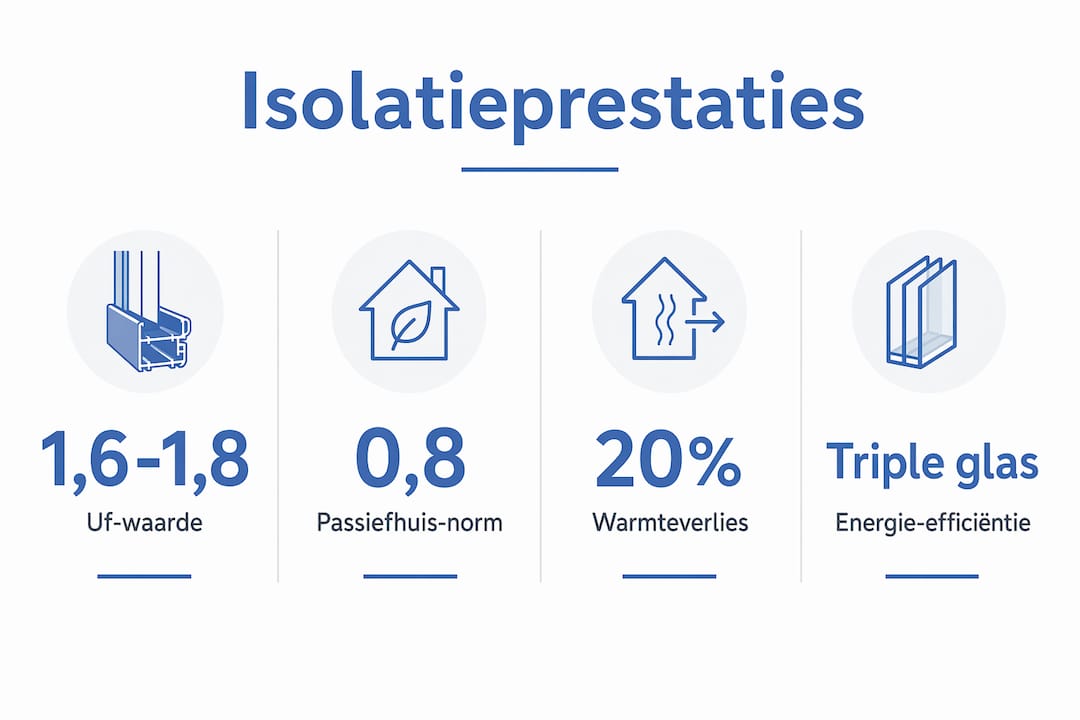 Isolatieprestaties

1,6-1,8
Uf-waarde

0,8
Passiefhuis-norm

20%
Warmteverlies

Triple glas
Energie-efficiëntie